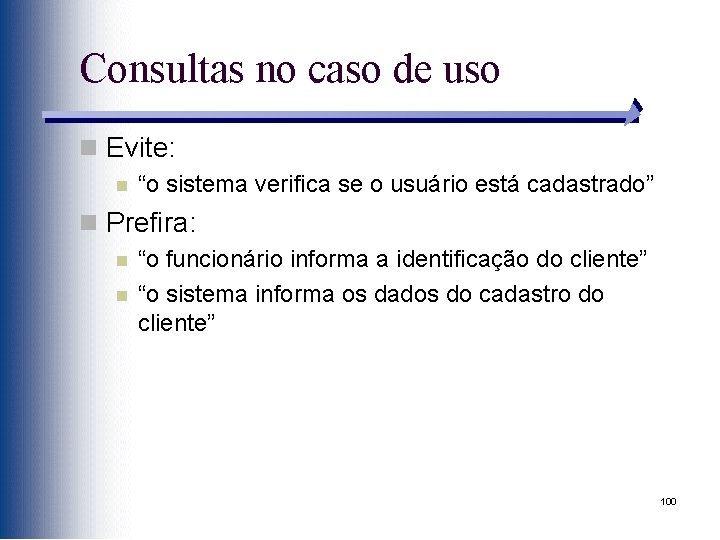 Consultas no caso de uso

Evite:

“o sistema verifica se o usuário está cadastrado”

Prefira:

“o funcionário informa a identificação do cliente”

“o sistema informa os dados do cadastro do cliente”

100